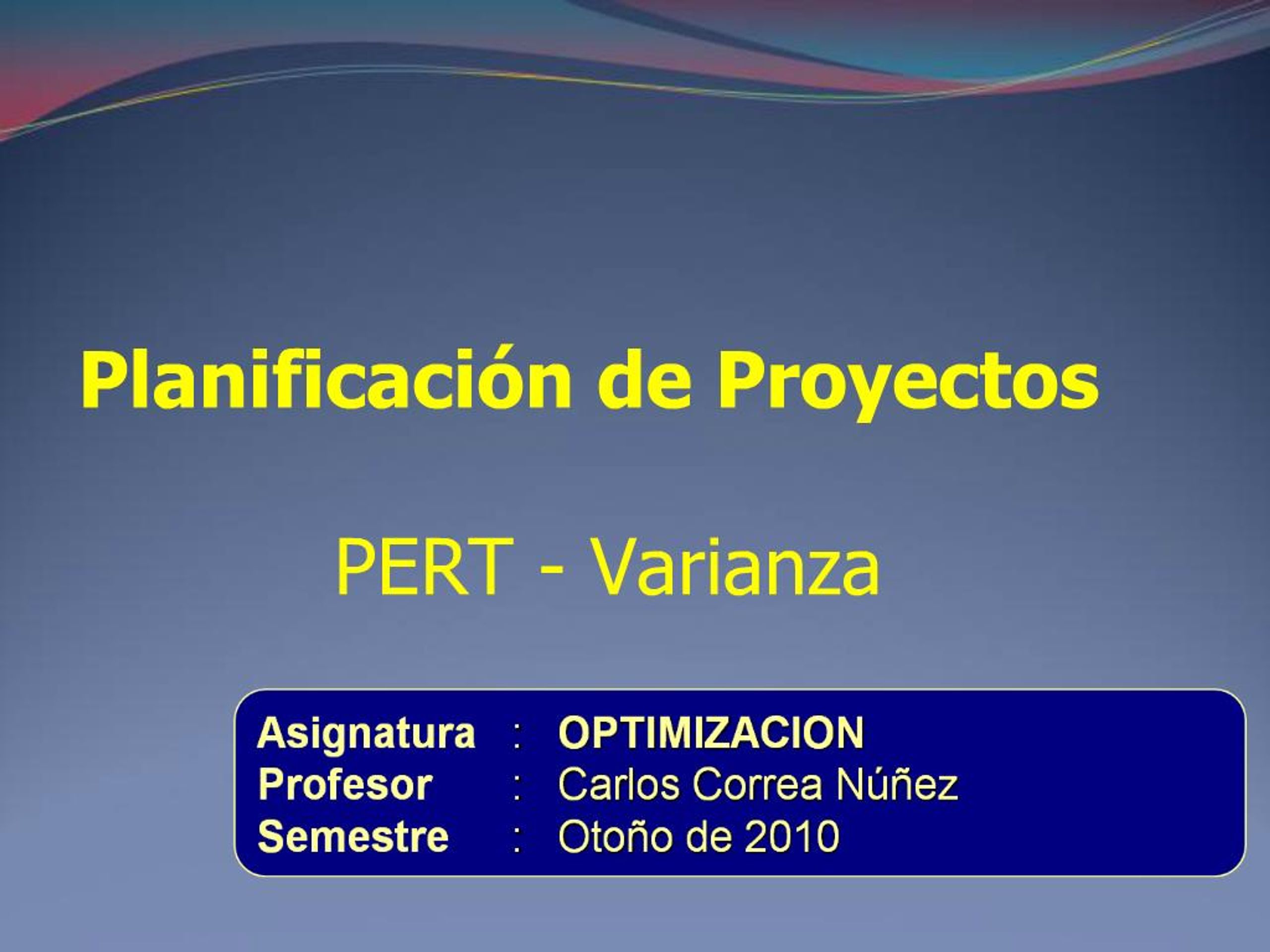 Planificación de Proyectos

PERT - Varianza

Asignatura : OPTIMIZACION
Profesor : Carlos Correa Núñez
Semestre : Otoño de 2010